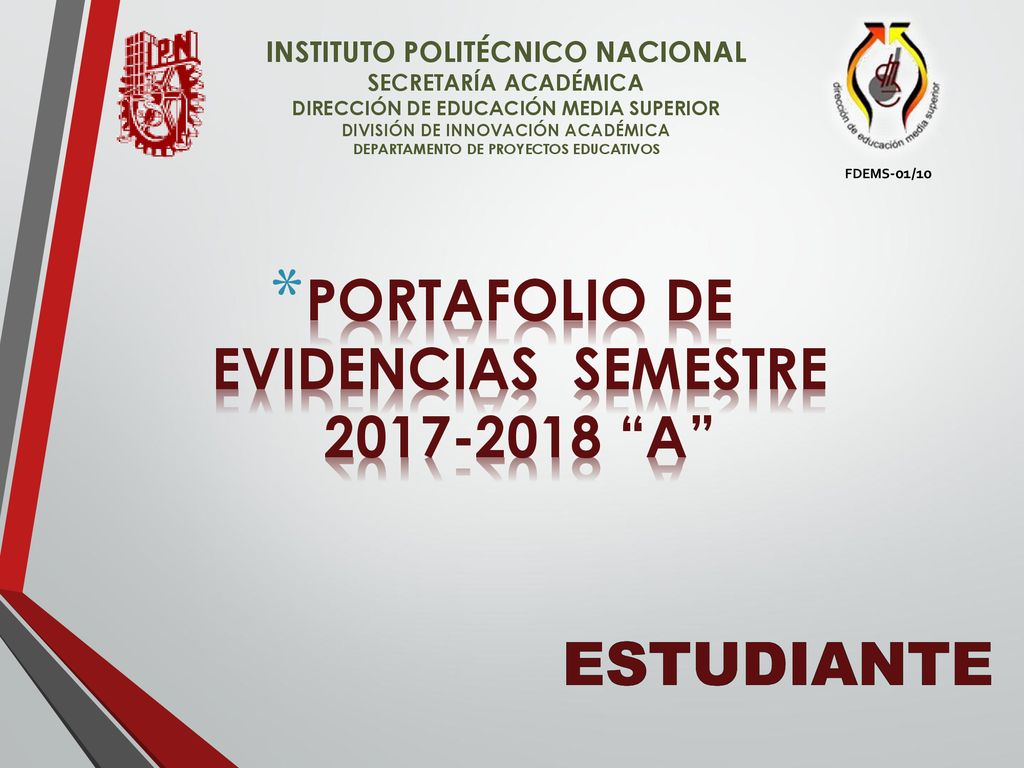 IPN

INSTITUTO POLITÉCNICO NACIONAL
SECRETARÍA ACADÉMICA
DIRECCIÓN DE EDUCACIÓN MEDIA SUPERIOR
DIVISIÓN DE INNOVACIÓN ACADÉMICA
DEPARTAMENTO DE PROYECTOS EDUCATIVOS

dirección de educación media superior

FDEMS-01/10

*PORTAFOLIO DE EVIDENCIAS SEMESTRE 2017-2018 “A”

ESTUDIANTE